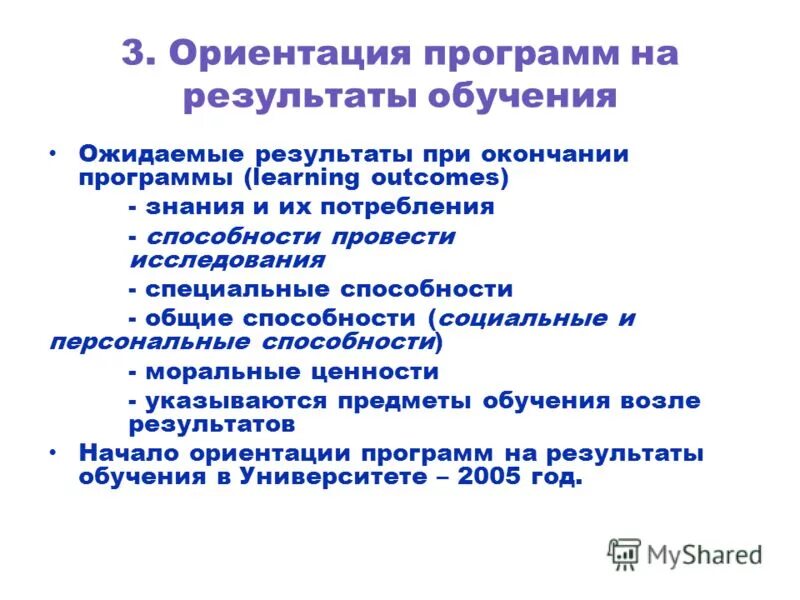 3. Ориентация программ на результаты обучения

• Ожидаемые результаты при окончании программы (learning outcomes)

- знания и их потребления

- способности провести исследования

- специальные способности

- общие способности (социальные и персональные способности)

- моральные ценности

- указываются предметы обучения возле результатов

• Начало ориентации программ на результаты обучения в Университете – 2005 год.

MyShared